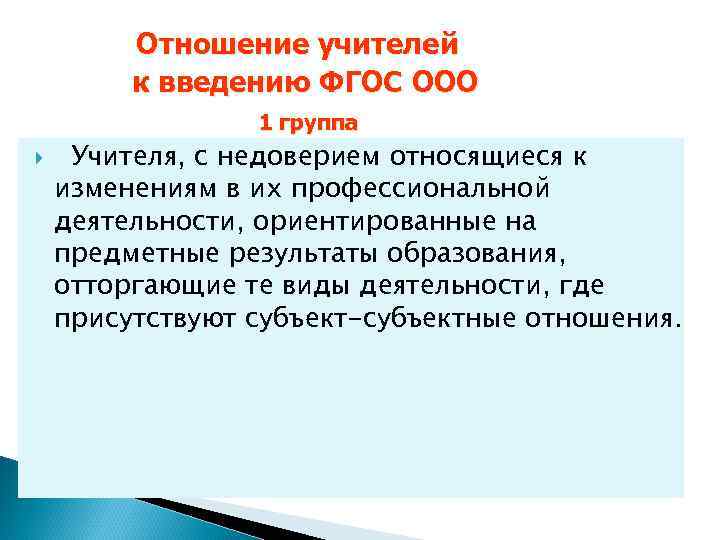 Отношение учителей к введению ФГОС ООО

1 группа

Учителя, с недоверием относящиеся к изменениям в их профессиональной деятельности, ориентированные на предметные результаты образования, отторгающие те виды деятельности, где присутствуют субъект-субъектные отношения.